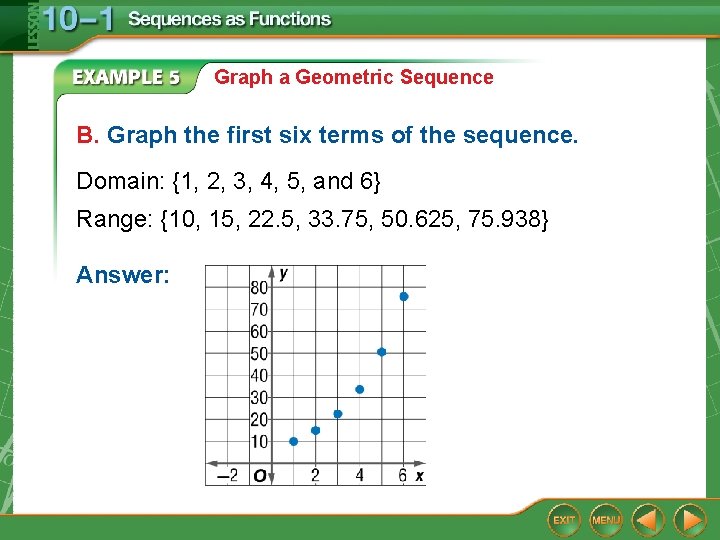 LESSON 10–1 Sequences as Functions

EXAMPLE 5 Graph a Geometric Sequence

B. Graph the first six terms of the sequence.

Domain: {1, 2, 3, 4, 5, and 6}

Range: {10, 15, 22.5, 33.75, 50.625, 75.938}

Answer:

y
80
70
60
50
40
30
20
10
–2 O 2 4 6 x

EXIT MENU